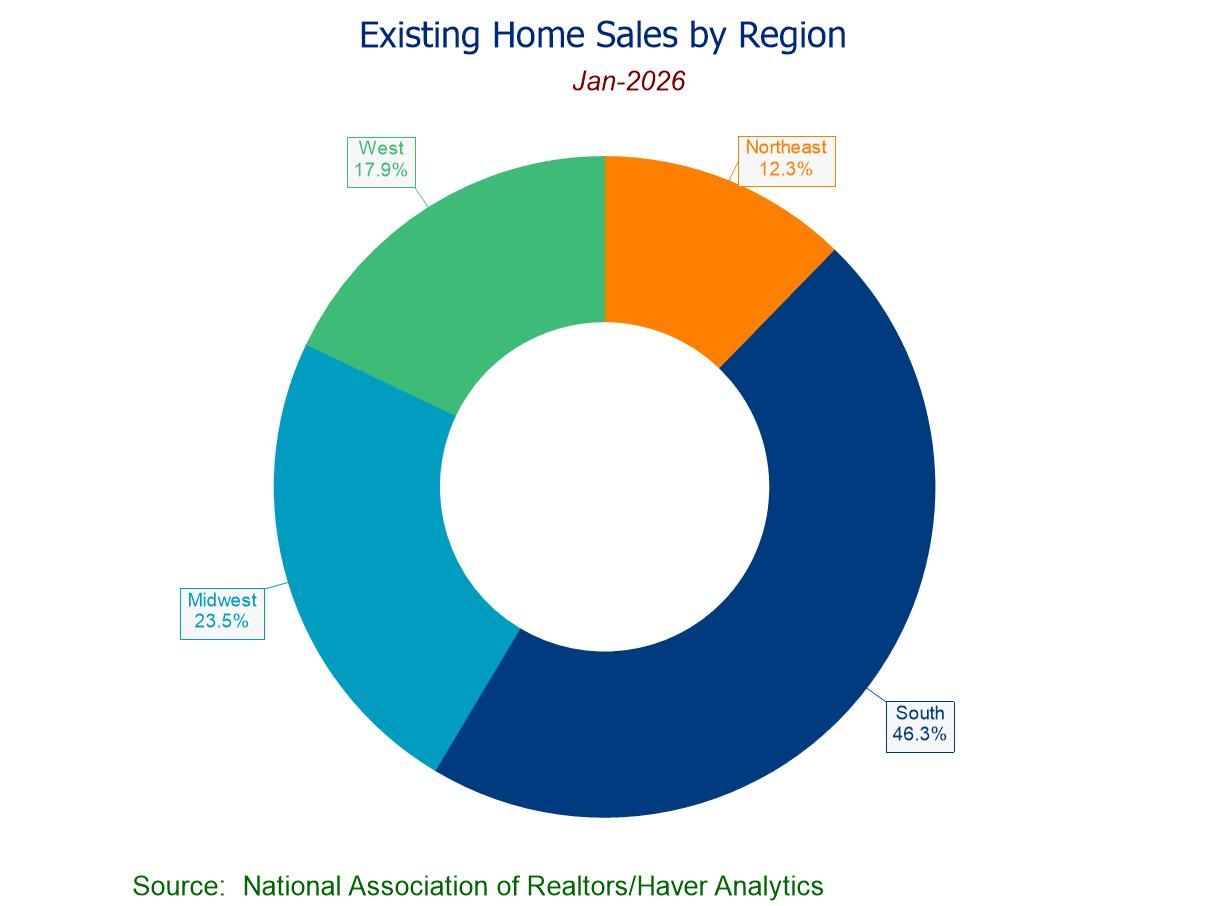 Existing Home Sales by Region
Jan-2026

West
17.9%

Northeast
12.3%

Midwest
23.5%

South
46.3%

Source: National Association of Realtors/Haver Analytics